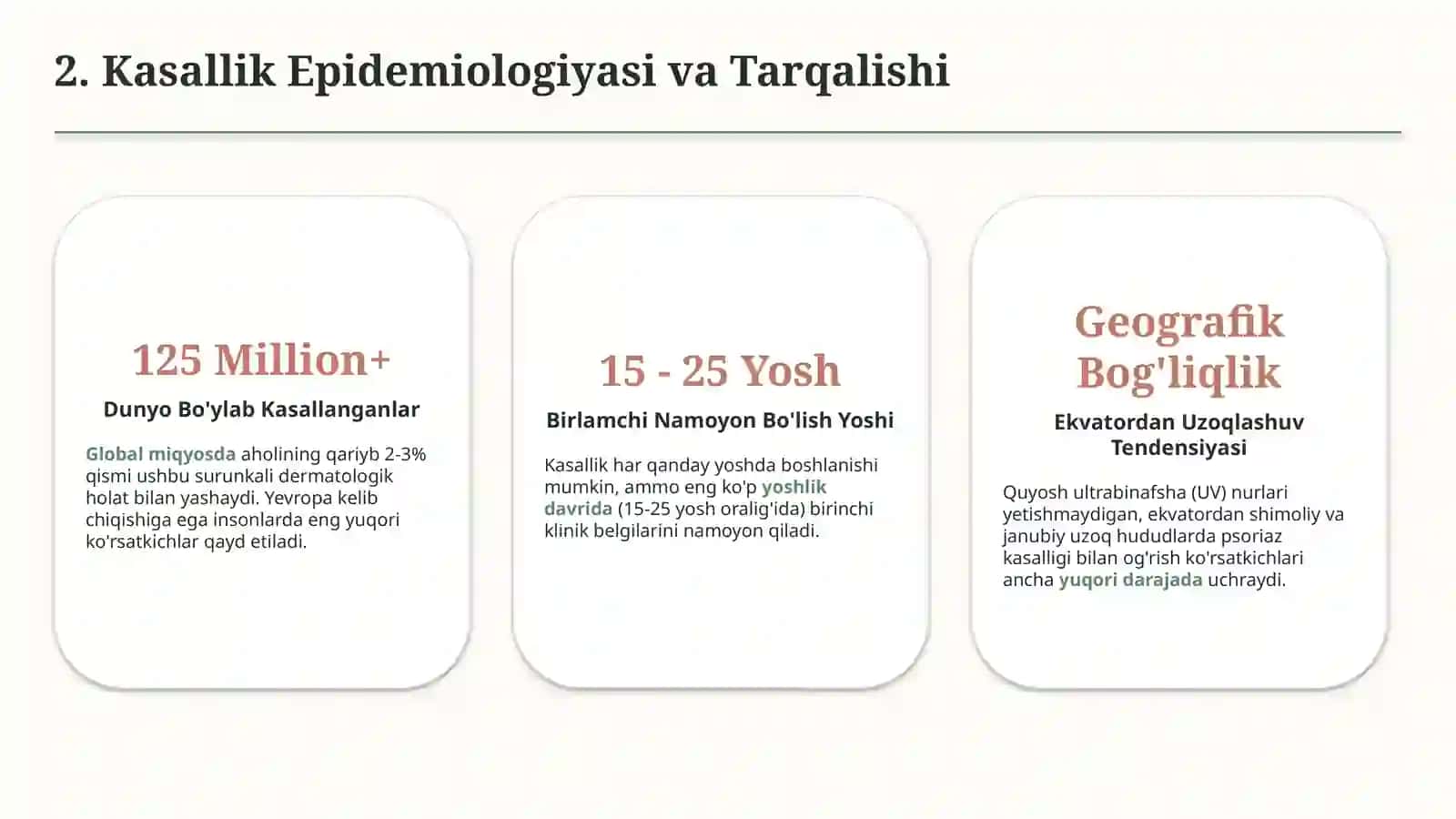 2. Kasallik Epidemiologiyasi va Tarqalishi

125 Million+

Dunyo Bo'ylab Kasallanganlar

Global miqyosda aholining qariyb 2-3% qismi ushbu surunkali dermatologik holat bilan yashaydi. Yevropa kelib chiqishiga ega insonlarda eng yuqori ko'rsatkichlar qayd etiladi.

15 - 25 Yosh

Birlamchi Namoyon Bo'lish Yoshi

Kasallik har qanday yoshda boshlanishi mumkin, ammo eng ko'p yoshlik davrida (15-25 yosh oralig'ida) birinchi klinik belgilarini namoyon qiladi.

Geografik Bog'liqlik

Ekvatordan Uzoqlashuv Tendensiyasi

Quyosh ultrabinafsha (UV) nurlari yetishmaydigan, ekvatordan shimoliy va janubiy uzoq hududlarda psoriaz kasalligi bilan og'rish ko'rsatkichlari ancha yuqori darajada uchraydi.